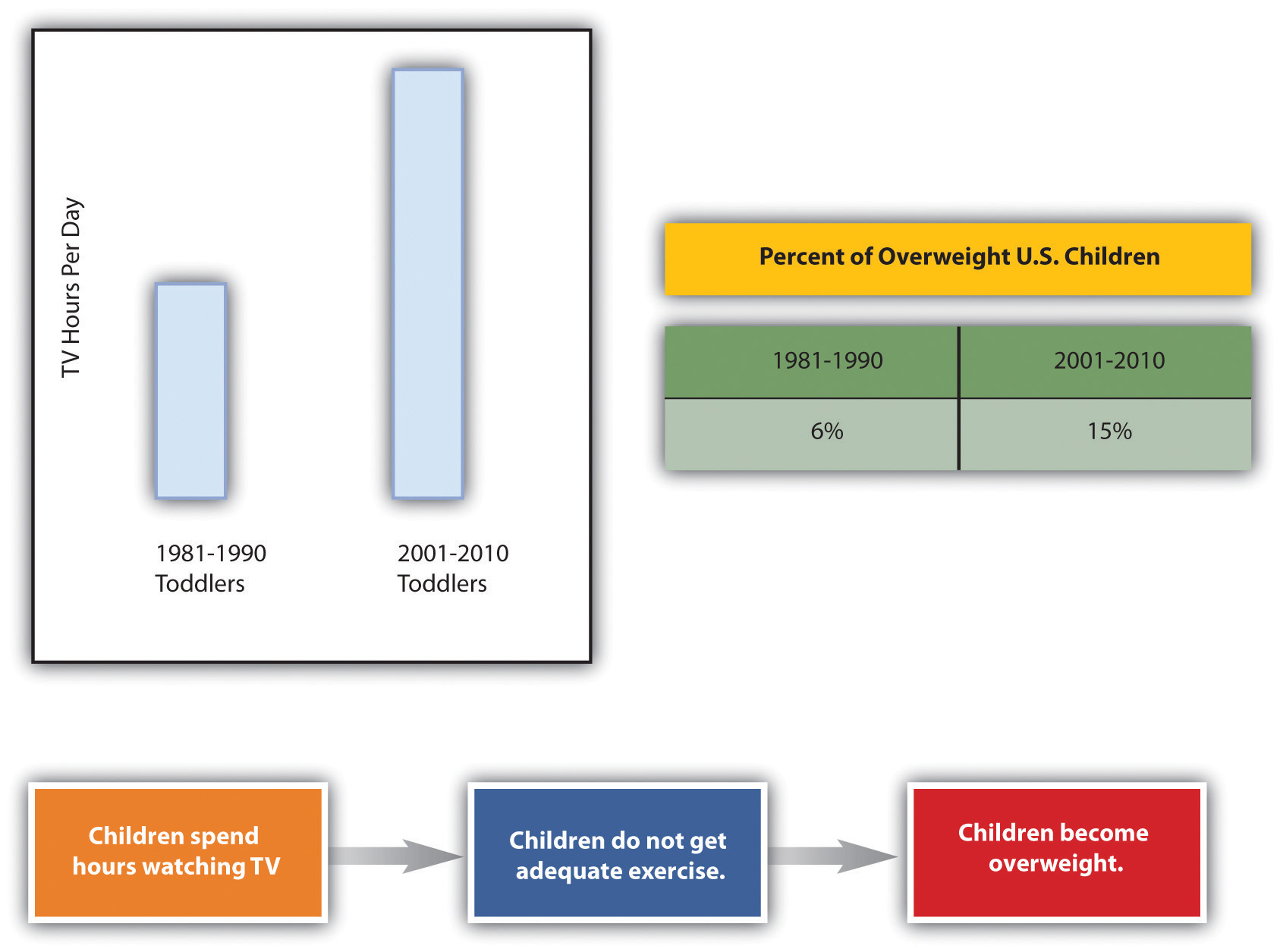 TV Hours Per Day

1981-1990
Toddlers

2001-2010
Toddlers

Percent of Overweight U.S. Children

| 1981-1990 | 2001-2010 |
|---|---|
| 6% | 15% |

Children spend hours watching TV

Children do not get adequate exercise.

Children become overweight.